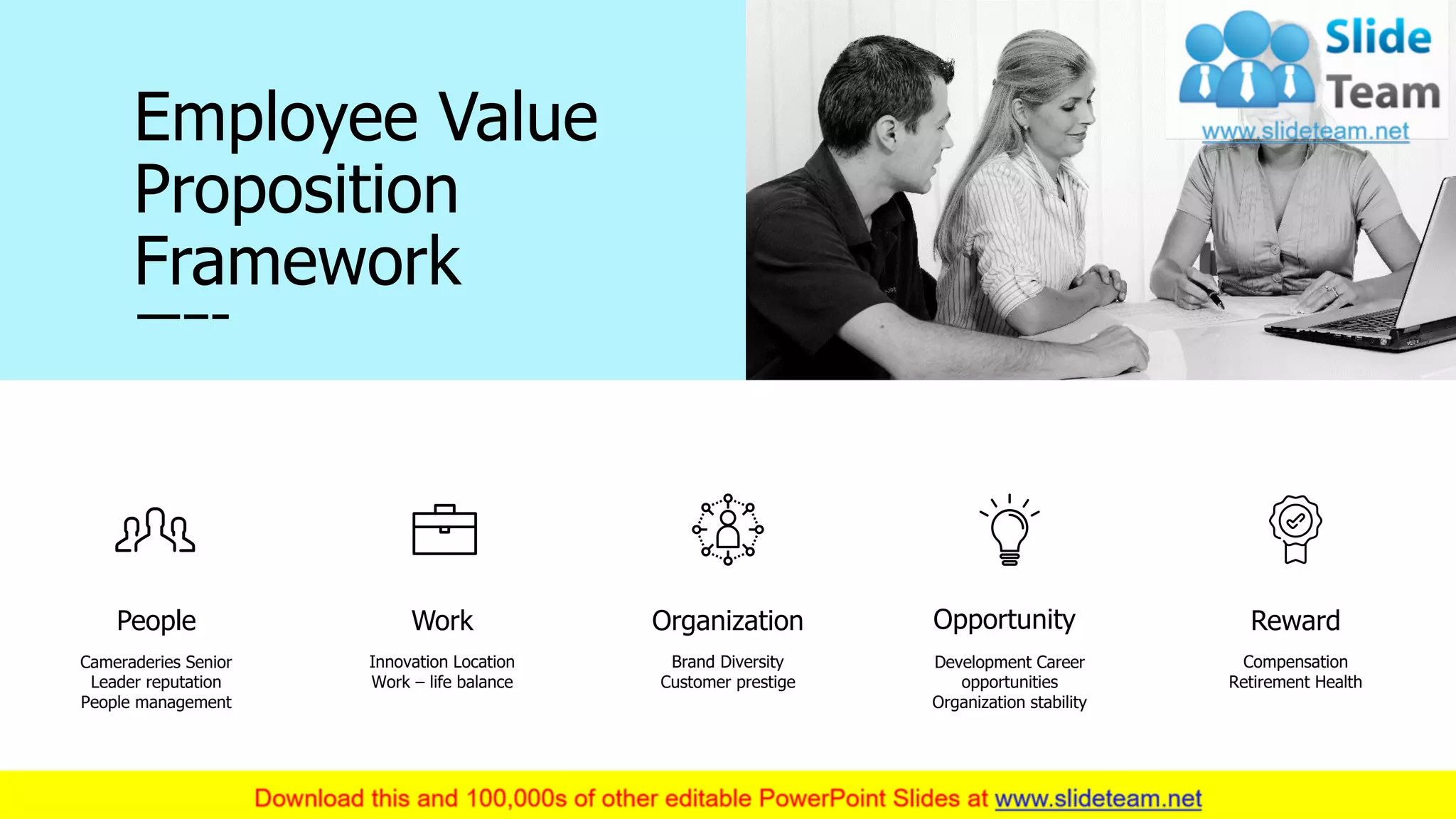 Employee Value Proposition Framework

Slide Team
www.slideteam.net

People
Cameraderies Senior Leader reputation People management

Work
Innovation Location Work – life balance

Organization
Brand Diversity Customer prestige

Opportunity
Development Career opportunities Organization stability

Reward
Compensation Retirement Health

Download this and 100,000s of other editable PowerPoint Slides at www.slideteam.net